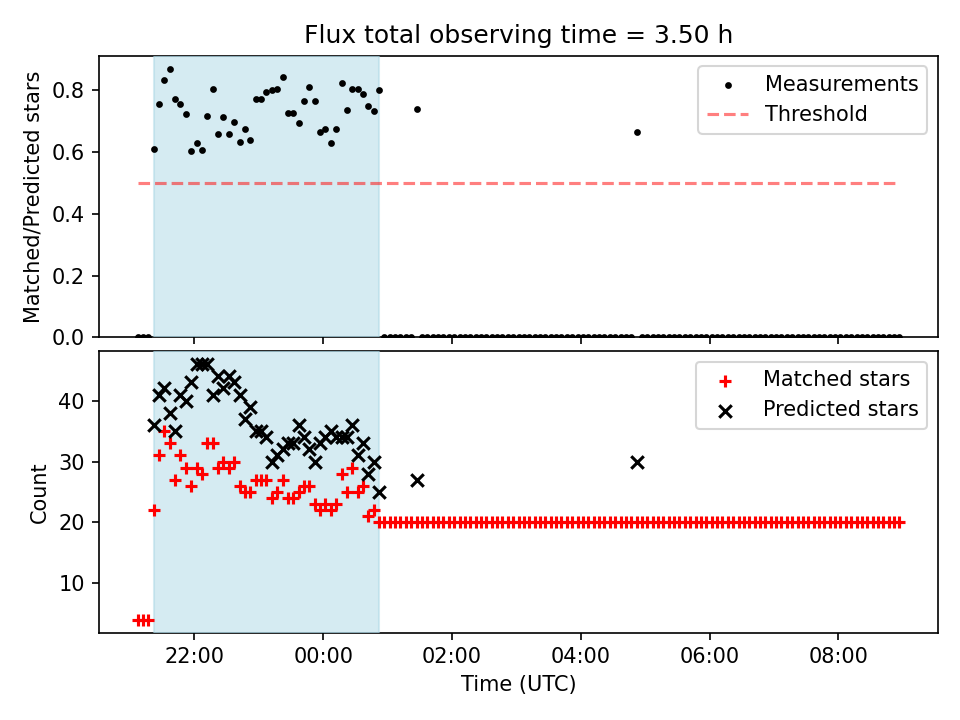 Flux total observing time = 3.50 h

Matched/Predicted stars

0.8
0.6
0.4
0.2
0.0

Measurements
Threshold

Count

40
30
20
10

Matched stars
Predicted stars

22:00
00:00
02:00
04:00
06:00
08:00

Time (UTC)